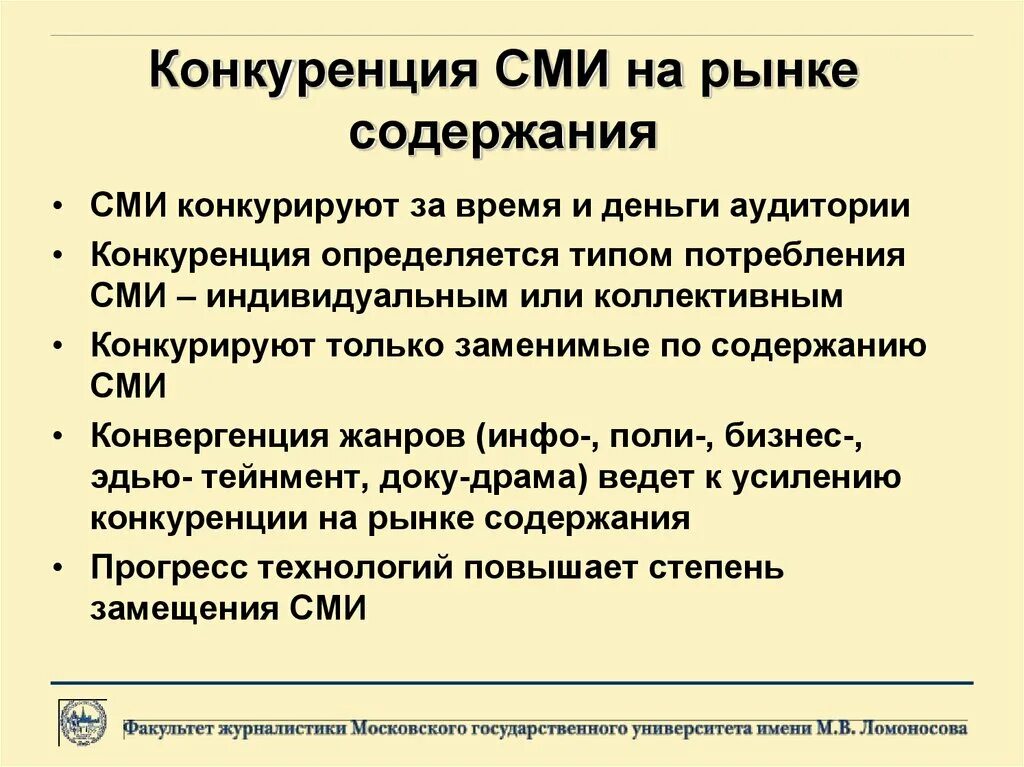 Конкуренция СМИ на рынке содержания

• СМИ конкурируют за время и деньги аудитории
• Конкуренция определяется типом потребления СМИ – индивидуальным или коллективным
• Конкурируют только заменимые по содержанию СМИ
• Конвергенция жанров (инфо-, поли-, бизнес-, эдью- тейнмент, доку-драма) ведет к усилению конкуренции на рынке содержания
• Прогресс технологий повышает степень замещения СМИ

Факультет журналистики Московского государственного университета имени М.В. Ломоносова